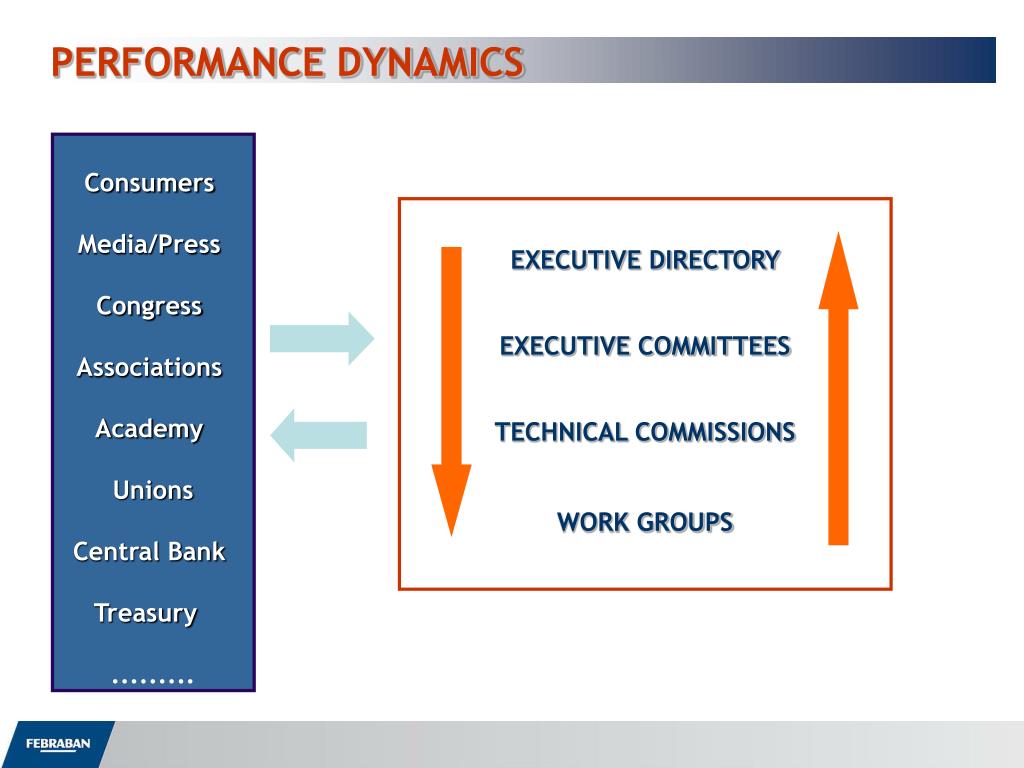 PERFORMANCE DYNAMICS

Consumers

Media/Press

Congress

Associations

Academy

Unions

Central Bank

Treasury

.........

EXECUTIVE DIRECTORY

EXECUTIVE COMMITTEES

TECHNICAL COMMISSIONS

WORK GROUPS

FEBRABAN